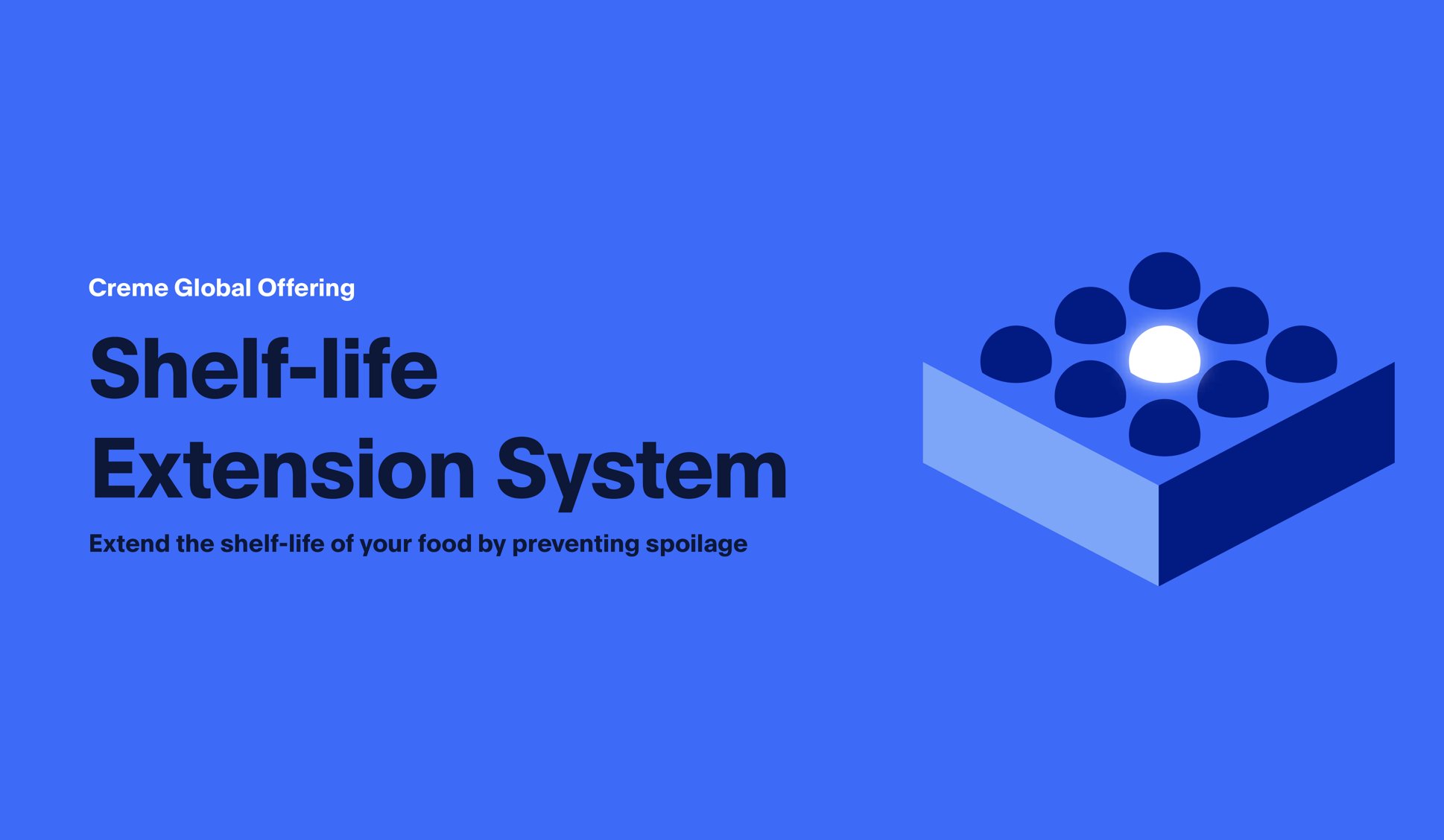 Creme Global Offering

Shelf-life Extension System

Extend the shelf-life of your food by preventing spoilage